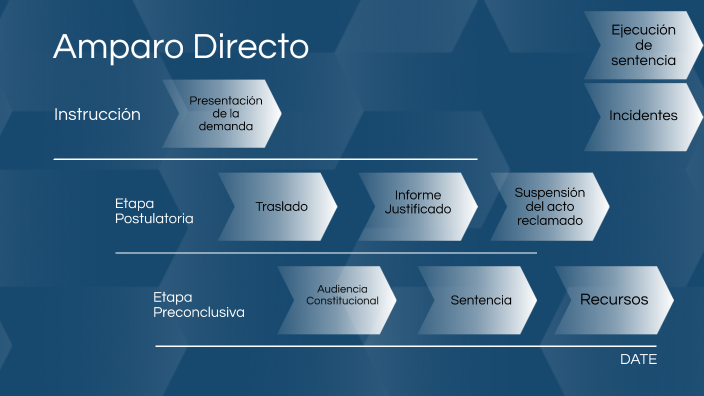 Amparo Directo

Ejecución de sentencia

Incidentes

Instrucción

Presentación de la demanda

Etapa Postulatoria

Traslado

Informe Justificado

Suspensión del acto reclamado

Etapa Preconclusiva

Audiencia Constitucional

Sentencia

Recursos

DATE